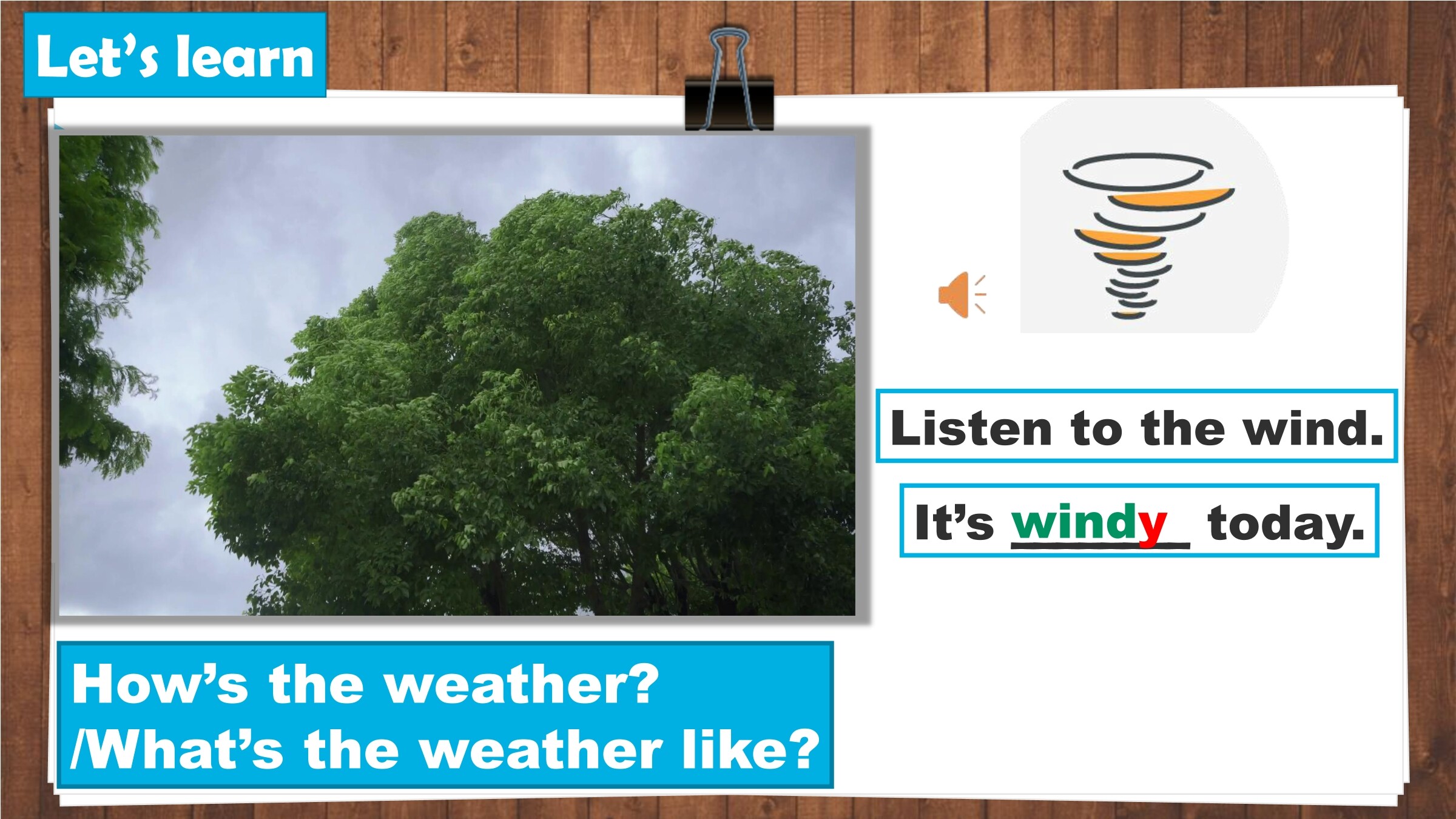 Let's learn

Listen to the wind.

It's windy today.

How's the weather?
/What's the weather like?